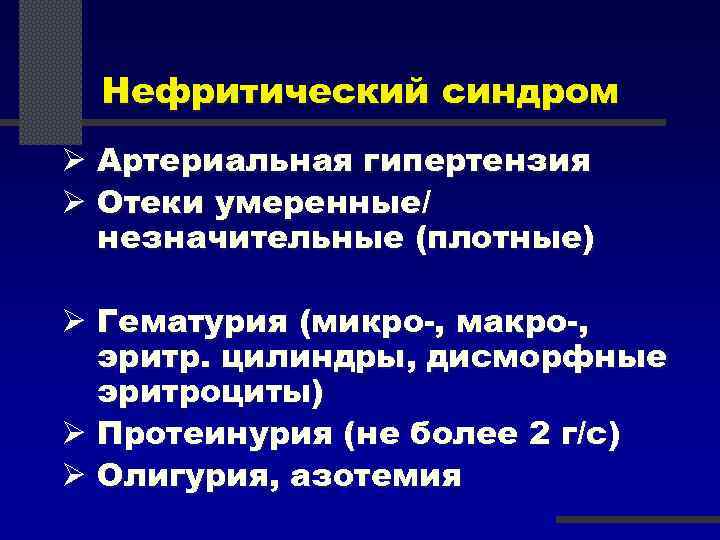 Нефритический синдром

➢ Артериальная гипертензия
➢ Отеки умеренные/ незначительные (плотные)

➢ Гематурия (микро-, макро-, эритр. цилиндры, дисморфные эритроциты)
➢ Протеинурия (не более 2 г/с)
➢ Олигурия, азотемия